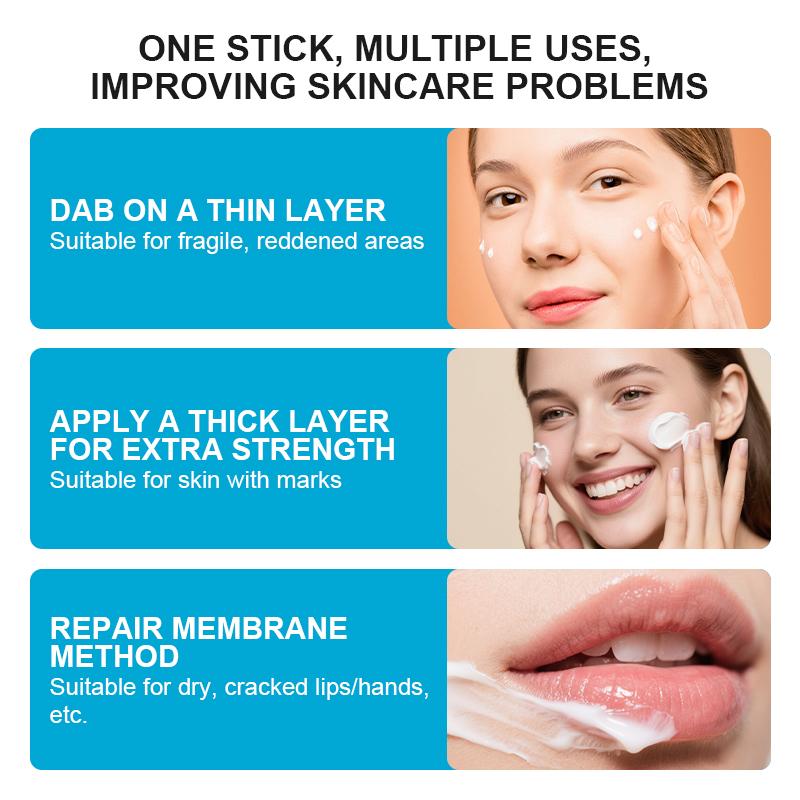 ONE STICK, MULTIPLE USES, IMPROVING SKINCARE PROBLEMS

DAB ON A THIN LAYER
Suitable for fragile, reddened areas

APPLY A THICK LAYER FOR EXTRA STRENGTH
Suitable for skin with marks

REPAIR MEMBRANE METHOD
Suitable for dry, cracked lips/hands, etc.